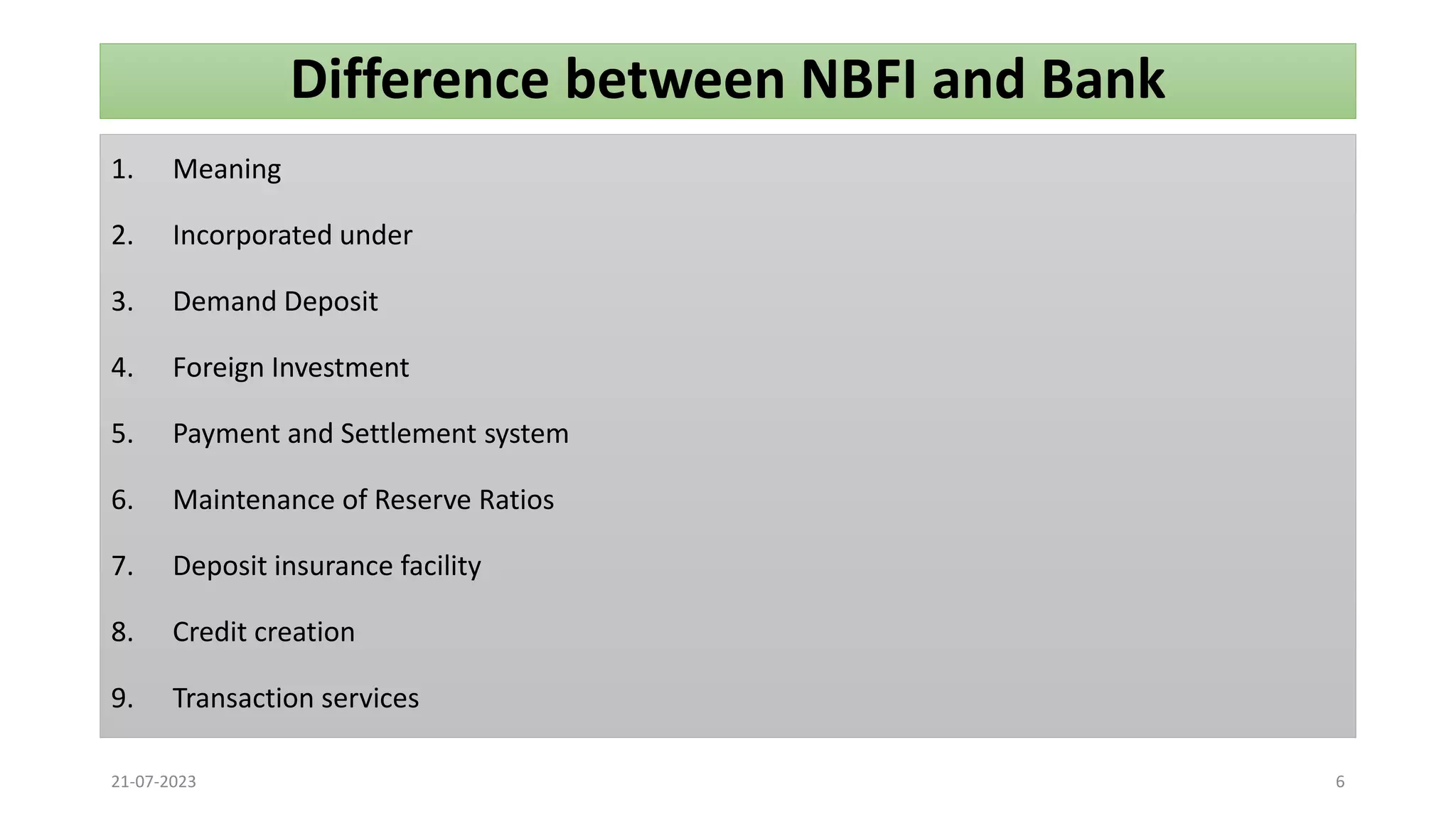 Difference between NBFI and Bank

1. Meaning
2. Incorporated under
3. Demand Deposit
4. Foreign Investment
5. Payment and Settlement system
6. Maintenance of Reserve Ratios
7. Deposit insurance facility
8. Credit creation
9. Transaction services

21-07-2023

6